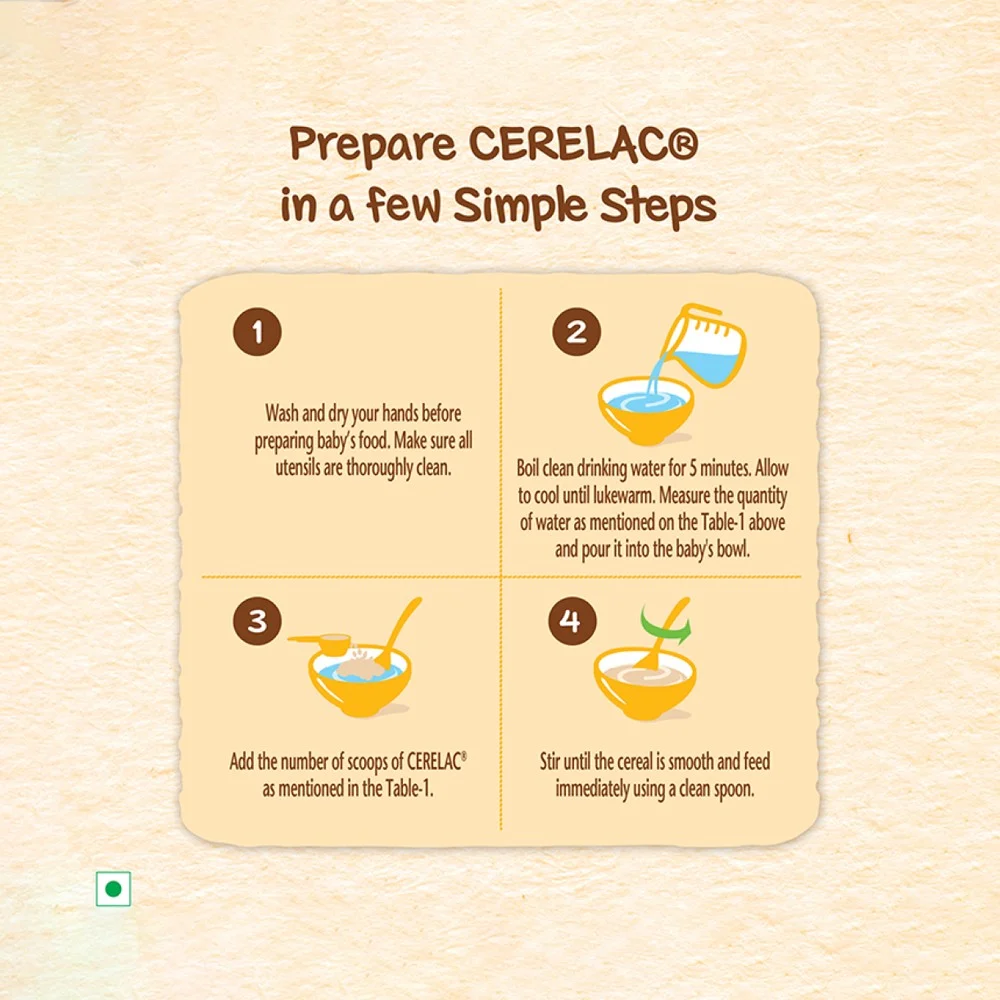 Prepare CERELAC®
in a few Simple Steps

1

Wash and dry your hands before preparing baby's food. Make sure all utensils are thoroughly clean.

2

Boil clean drinking water for 5 minutes. Allow to cool until lukewarm. Measure the quantity of water as mentioned on the Table-1 above and pour it into the baby's bowl.

3

Add the number of scoops of CERELAC® as mentioned in the Table-1.

4

Stir until the cereal is smooth and feed immediately using a clean spoon.